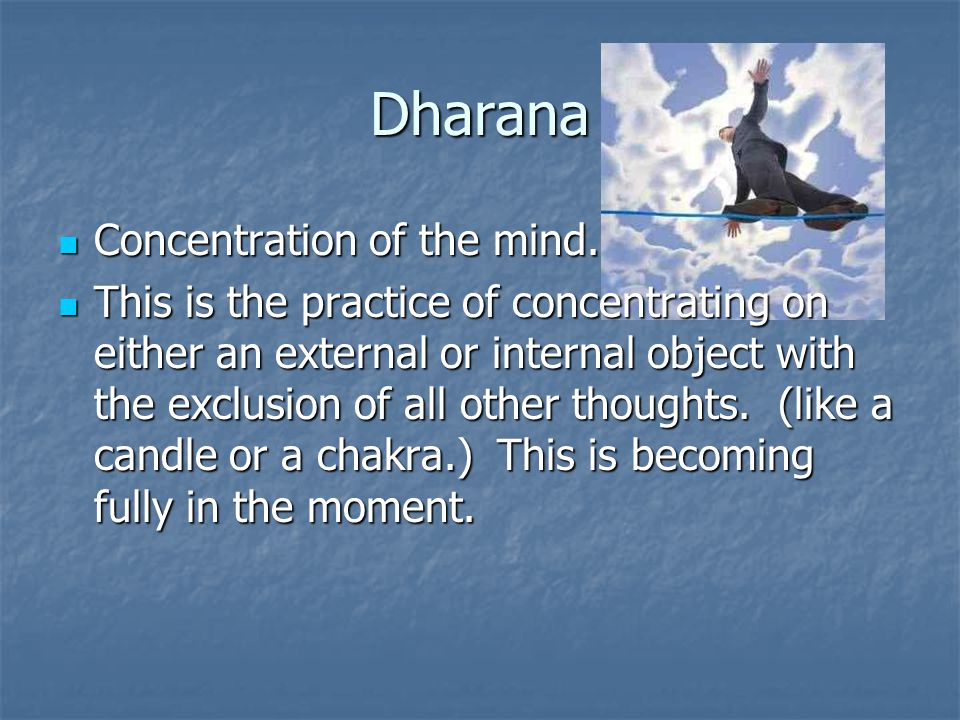 Dharana

- Concentration of the mind.
- This is the practice of concentrating on either an external or internal object with the exclusion of all other thoughts. (like a candle or a chakra.) This is becoming fully in the moment.